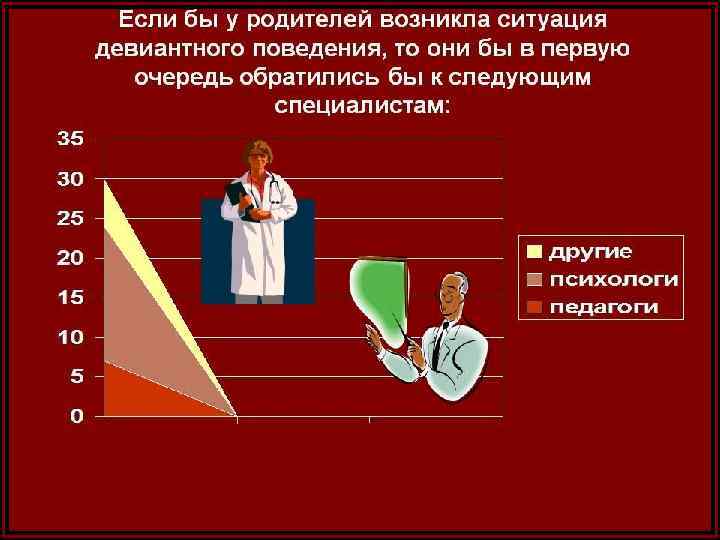 Если бы у родителей возникла ситуация девиантного поведения, то они бы в первую очередь обратились бы к следующим специалистам:

35
30
25
20
15
10
5
0

другие
психологи
педагоги